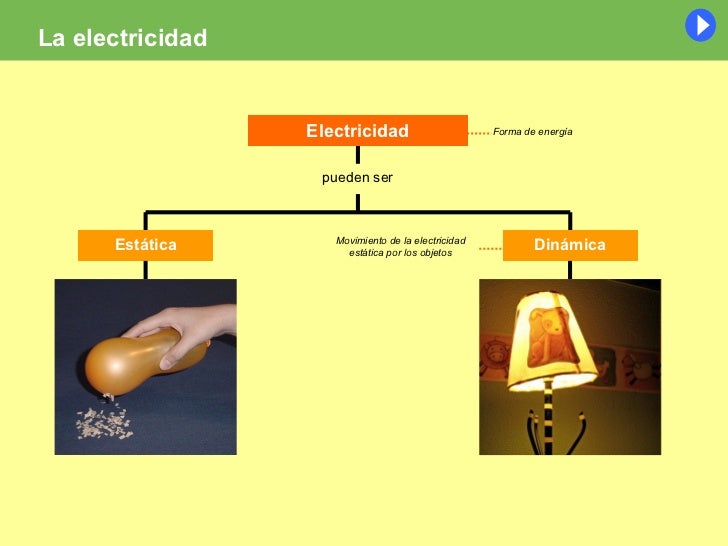 La electricidad

Electricidad

Forma de energía

pueden ser

Estática

Movimiento de la electricidad estática por los objetos

Dinámica